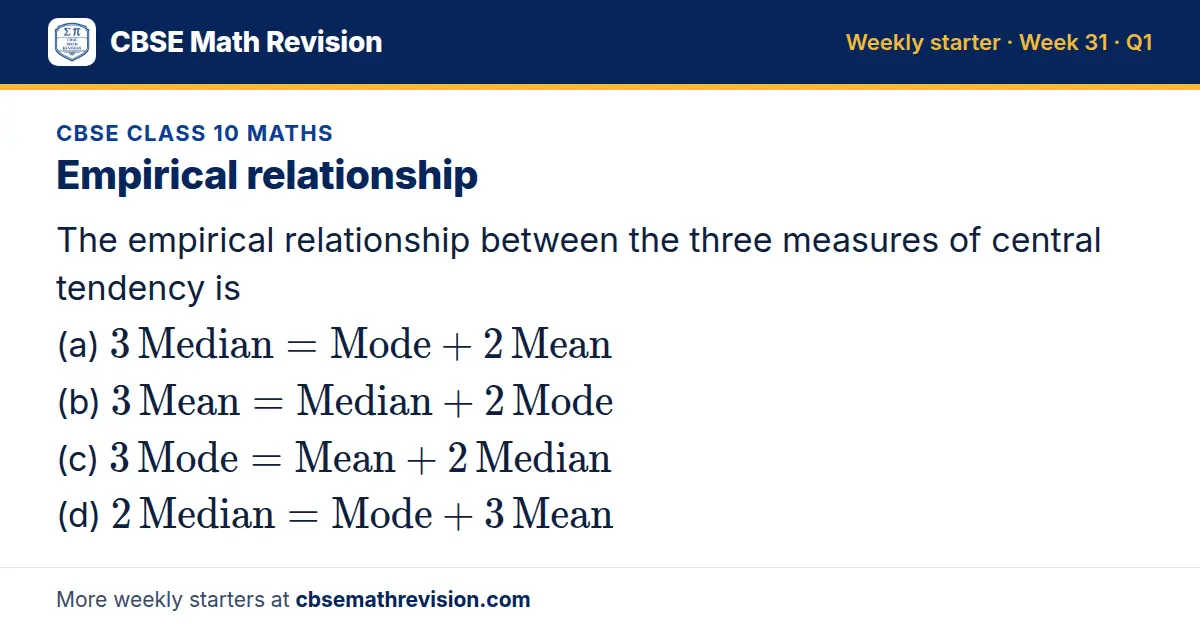 CBSE Math Revision
Weekly starter · Week 31 · Q1

CBSE CLASS 10 MATHS
Empirical relationship

The empirical relationship between the three measures of central tendency is
(a) $3\,\text{Median} = \text{Mode} + 2\,\text{Mean}$
(b) $3\,\text{Mean} = \text{Median} + 2\,\text{Mode}$
(c) $3\,\text{Mode} = \text{Mean} + 2\,\text{Median}$
(d) $2\,\text{Median} = \text{Mode} + 3\,\text{Mean}$

More weekly starters at cbsemathrevision.com